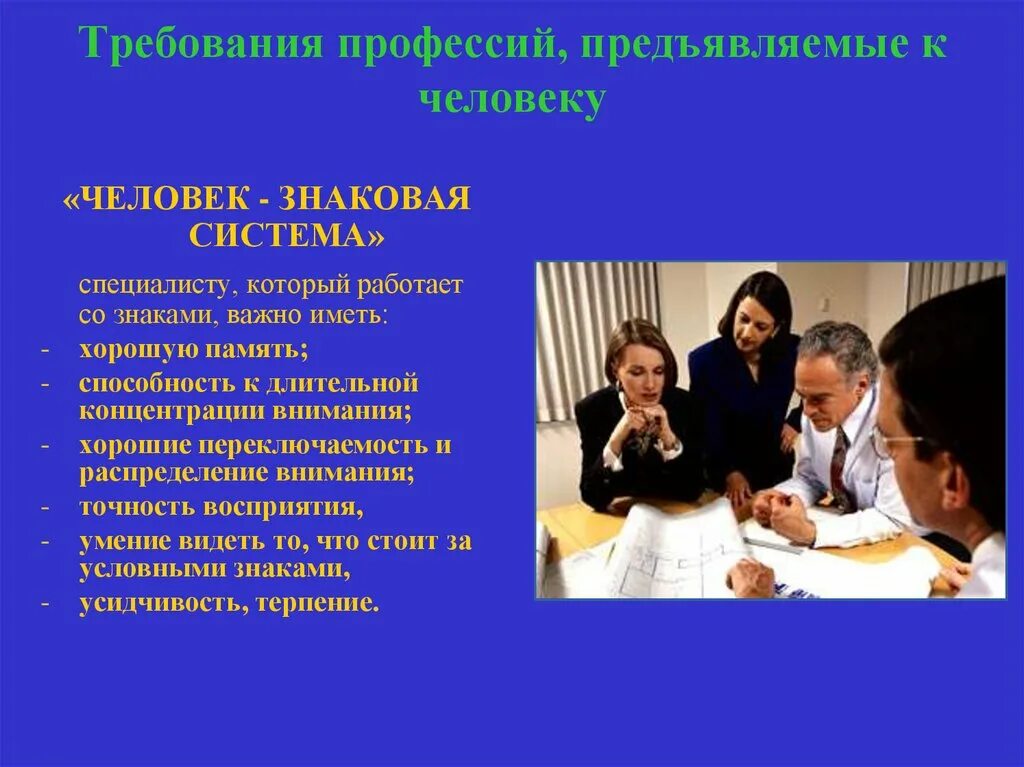 Требования профессий, предъявляемые к человеку

«ЧЕЛОВЕК - ЗНАКОВАЯ СИСТЕМА»

специалисту, который работает со знаками, важно иметь:
- хорошую память;
- способность к длительной концентрации внимания;
- хорошие переключаемость и распределение внимания;
- точность восприятия,
- умение видеть то, что стоит за условными знаками,
- усидчивость, терпение.